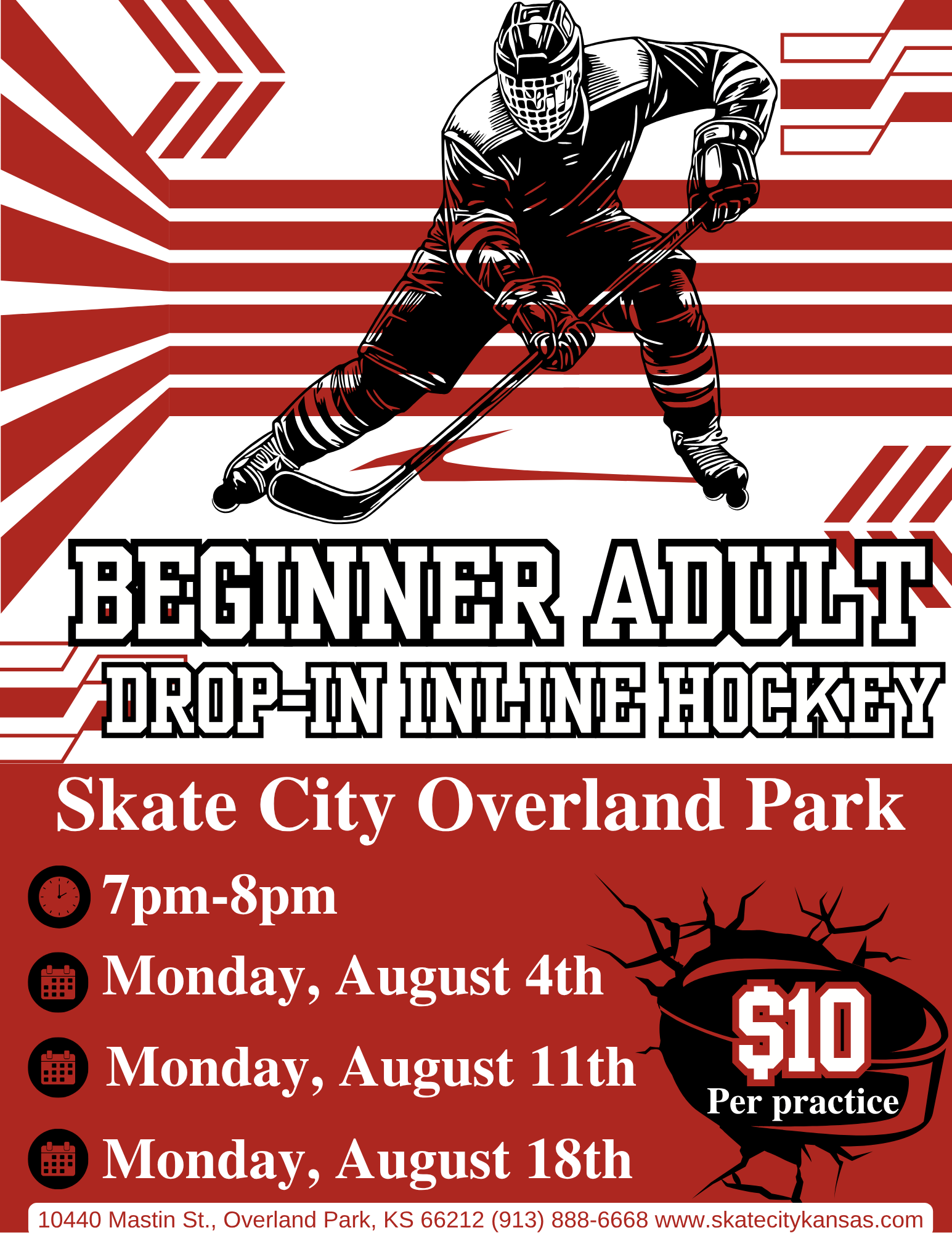 BEGINNER ADULT
DROP-IN INLINE HOCKEY

Skate City Overland Park

7pm-8pm

Monday, August 4th

Monday, August 11th

Monday, August 18th

$10
Per practice

10440 Mastin St., Overland Park, KS 66212 (913) 888-6668 www.skatecitykansas.com